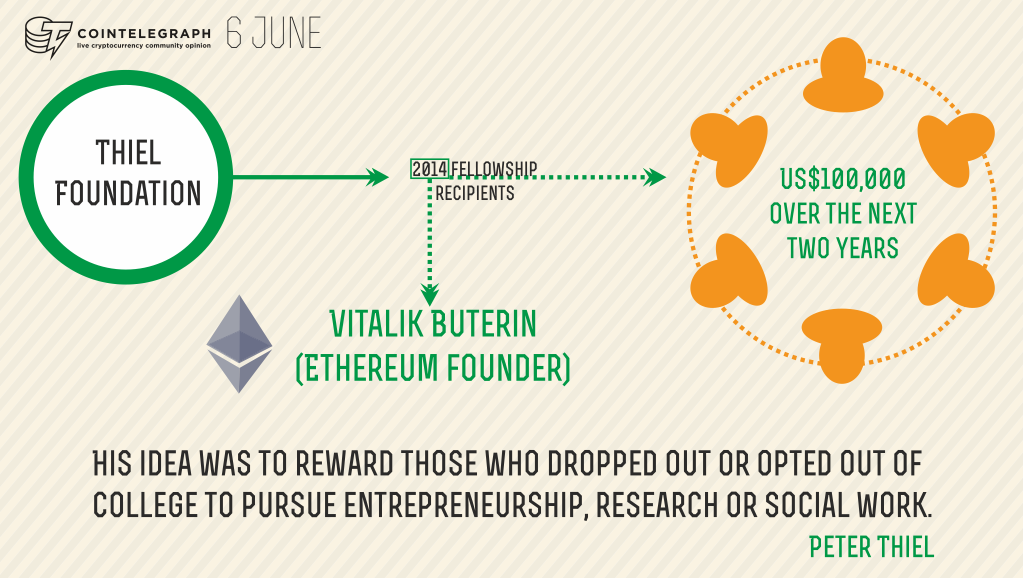 COINTELEGRAPH
live cryptocurrency community opinion
6 JUNE

THIEL FOUNDATION

2014 FELLOWSHIP RECIPIENTS

US$100,000 OVER THE NEXT TWO YEARS

VITALIK BUTERIN (ETHEREUM FOUNDER)

HIS IDEA WAS TO REWARD THOSE WHO DROPPED OUT OR OPTED OUT OF COLLEGE TO PURSUE ENTREPRENEURSHIP, RESEARCH OR SOCIAL WORK.

PETER THIEL